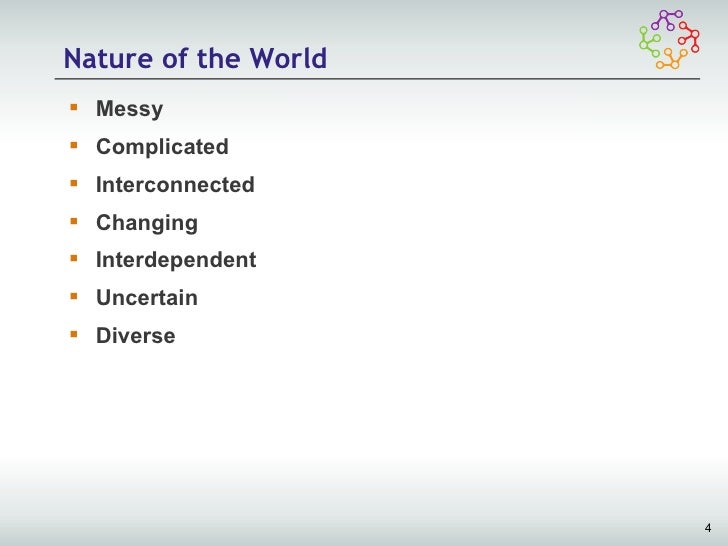 Nature of the World

- Messy
- Complicated
- Interconnected
- Changing
- Interdependent
- Uncertain
- Diverse

4